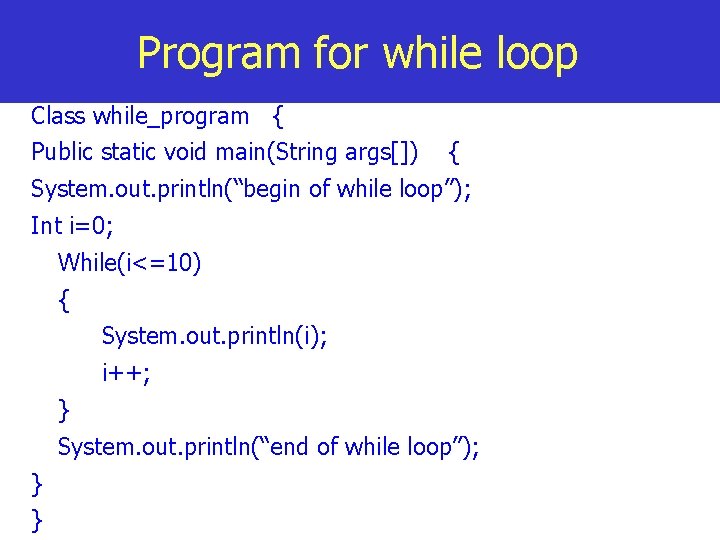 Program for while loop

Class while_program {
Public static void main(String args[]) {
System.out.println(“begin of while loop”);
Int i=0;
While(i<=10)
{
System.out.println(i);
i++;
}
System.out.println(“end of while loop”);
}
}